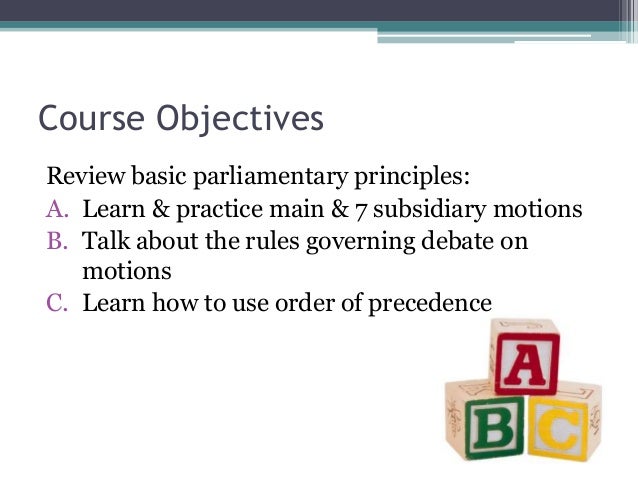 Course Objectives

Review basic parliamentary principles:
A. Learn & practice main & 7 subsidiary motions
B. Talk about the rules governing debate on motions
C. Learn how to use order of precedence

A
B C